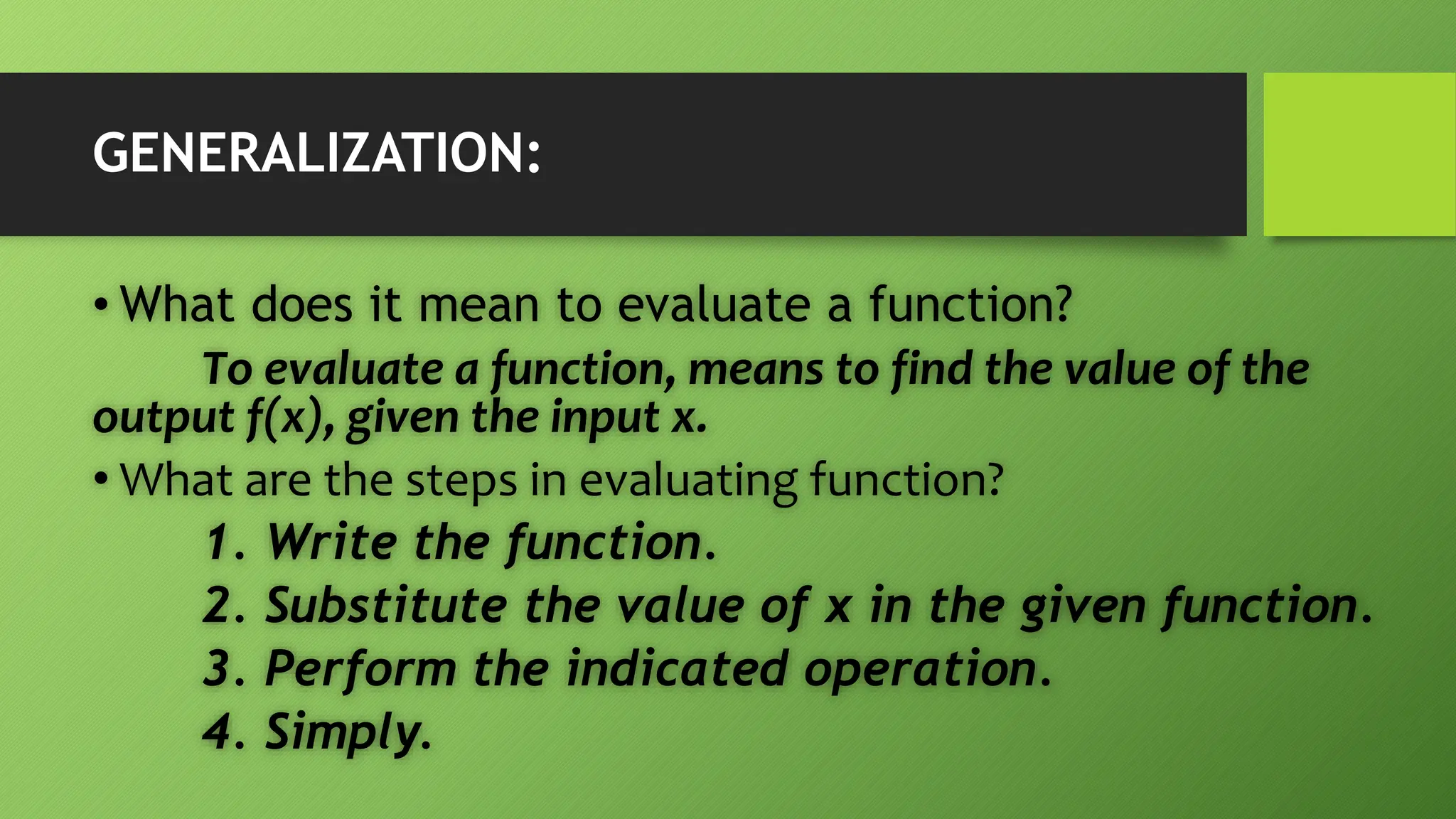 GENERALIZATION:

• What does it mean to evaluate a function?

To evaluate a function, means to find the value of the output f(x), given the input x.

• What are the steps in evaluating function?

1. Write the function.
2. Substitute the value of x in the given function.
3. Perform the indicated operation.
4. Simply.